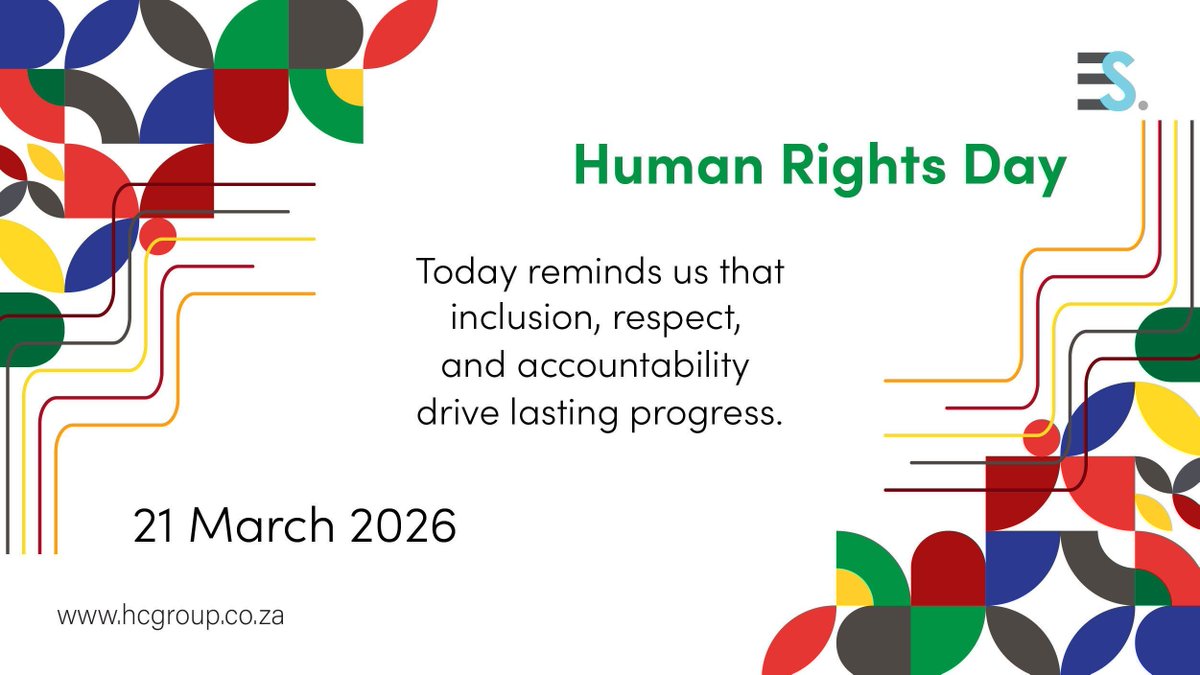 ES.

Human Rights Day

Today reminds us that inclusion, respect, and accountability drive lasting progress.

21 March 2026

www.hcgroup.co.za